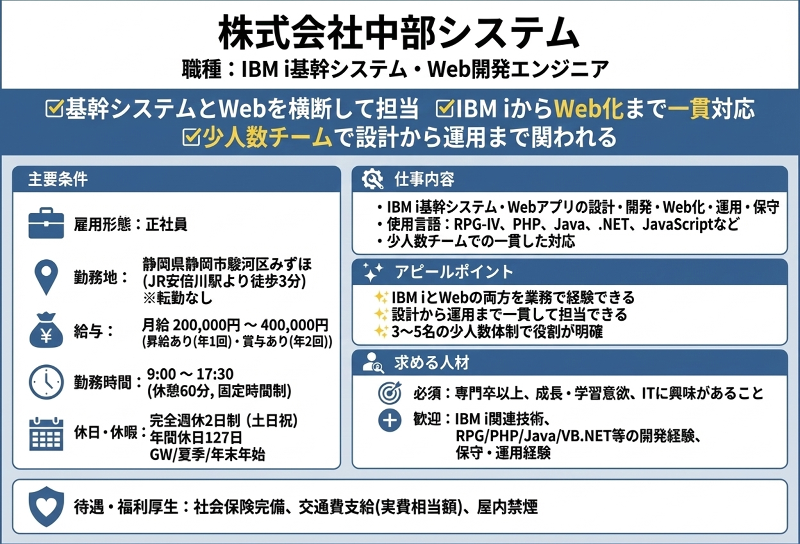 株式会社中部システム
職種：IBM i基幹システム・Web開発エンジニア

☑基幹システムとWebを横断して担当 ☑IBM iからWeb化まで一貫対応
☑少人数チームで設計から運用まで関われる

主要条件

雇用形態：正社員

勤務地：静岡県静岡市駿河区みずほ
(JR安倍川駅より徒歩3分)
※転勤なし

給与：月給 200,000円 ～ 400,000円
(昇給あり(年1回)・賞与あり(年2回))

勤務時間：9:00 ～ 17:30
(休憩60分, 固定時間制)

休日・休暇：完全週休2日制（土日祝）
年間休日127日
GW/夏季/年末年始

仕事内容
・IBM i基幹システム・Webアプリの設計・開発・Web化・運用・保守
・使用言語：RPG-IV、PHP、Java、.NET、JavaScriptなど
・少人数チームでの一貫した対応

アピールポイント
IBM iとWebの両方を業務で経験できる
設計から運用まで一貫して担当できる
3～5名の少人数体制で役割が明確

求める人材
必須：専門卒以上、成長・学習意欲、ITに興味があること
歓迎：IBM i関連技術、
RPG/PHP/Java/VB.NET等の開発経験、
保守・運用経験

待遇・福利厚生：社会保険完備、交通費支給(実費相当額)、屋内禁煙